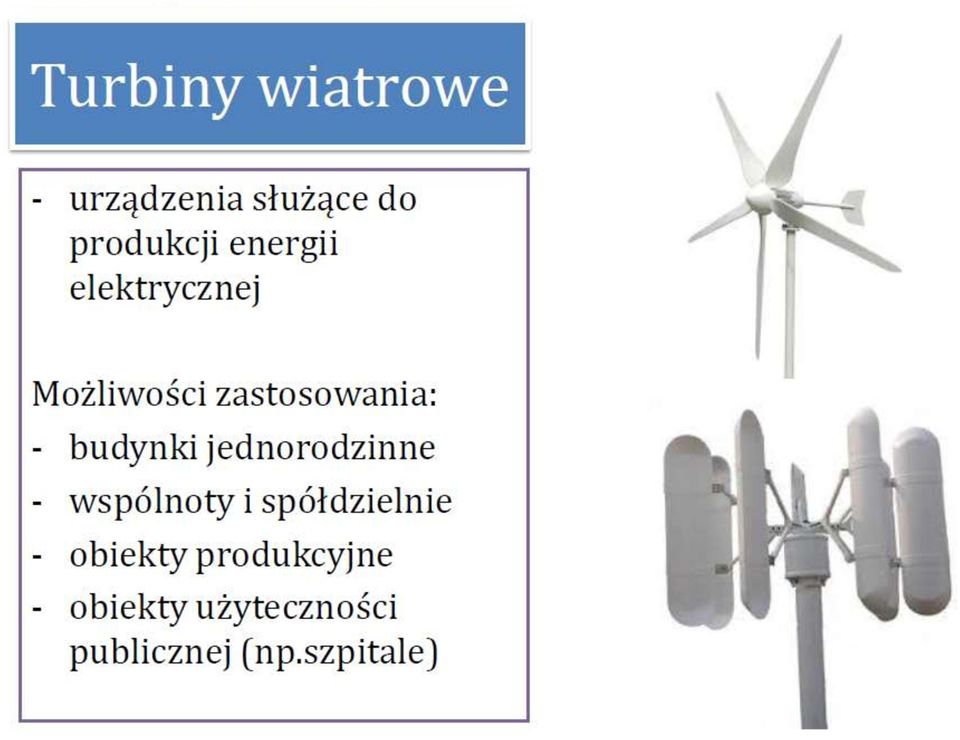 Turbiny wiatrowe

- urządzenia służące do produkcji energii elektrycznej

Możliwości zastosowania:
- budynki jednorodzinne
- wspólnoty i spółdzielnie
- obiekty produkcyjne
- obiekty użyteczności publicznej (np.szpitale)